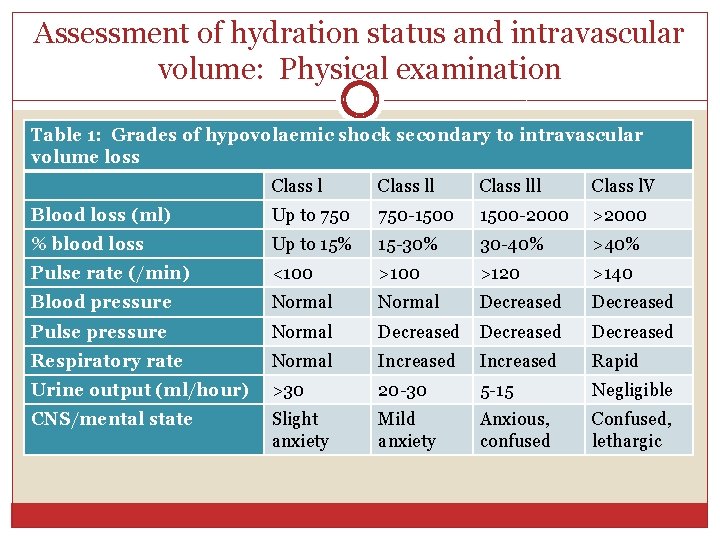 Assessment of hydration status and intravascular volume: Physical examination

Table 1: Grades of hypovolaemic shock secondary to intravascular volume loss

| | Class l | Class ll | Class lll | Class lV |
|---|---|---|---|---|
| Blood loss (ml) | Up to 750 | 750-1500 | 1500-2000 | >2000 |
| % blood loss | Up to 15% | 15-30% | 30-40% | >40% |
| Pulse rate (/min) | <100 | >100 | >120 | >140 |
| Blood pressure | Normal | Normal | Decreased | Decreased |
| Pulse pressure | Normal | Decreased | Decreased | Decreased |
| Respiratory rate | Normal | Increased | Increased | Rapid |
| Urine output (ml/hour) | >30 | 20-30 | 5-15 | Negligible |
| CNS/mental state | Slight anxiety | Mild anxiety | Anxious, confused | Confused, lethargic |